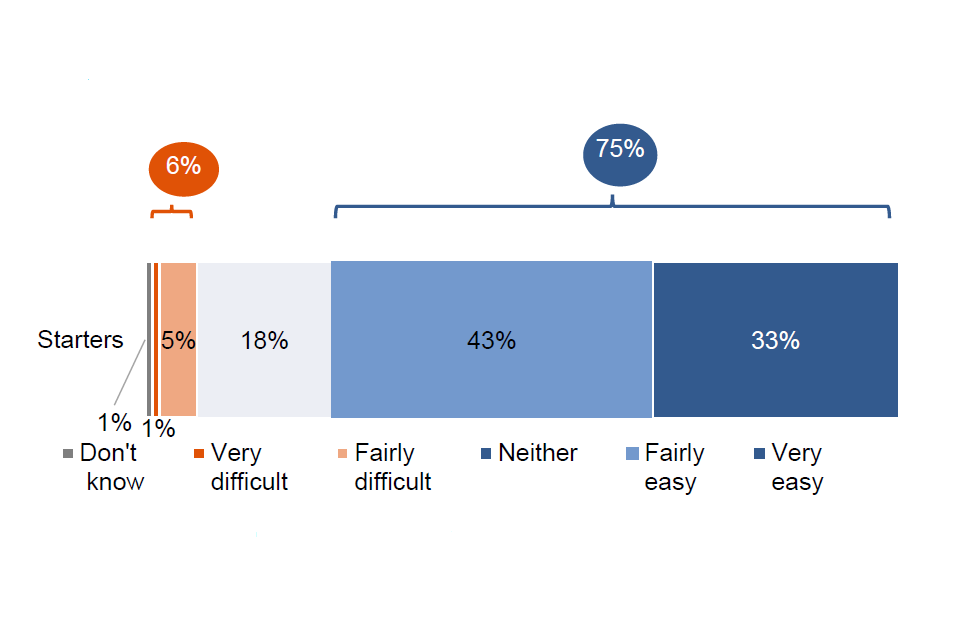 6%

75%

Starters

5%

18%

43%

33%

1%

1%

Don't know

Very difficult

Fairly difficult

Neither

Fairly easy

Very easy